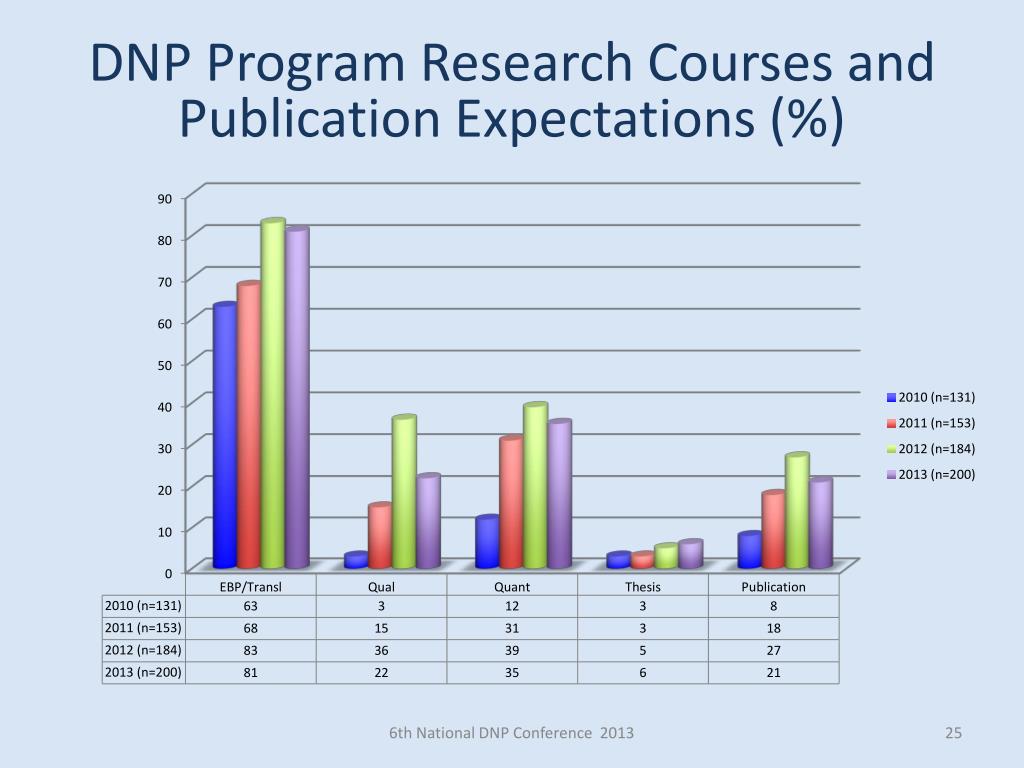 DNP Program Research Courses and Publication Expectations (%)

90
80
70
60
50
40
30
20
10
0

2010 (n=131)
2011 (n=153)
2012 (n=184)
2013 (n=200)

| | EBP/Transl | Qual | Quant | Thesis | Publication |
|---|---|---|---|---|---|
| 2010 (n=131) | 63 | 3 | 12 | 3 | 8 |
| 2011 (n=153) | 68 | 15 | 31 | 3 | 18 |
| 2012 (n=184) | 83 | 36 | 39 | 5 | 27 |
| 2013 (n=200) | 81 | 22 | 35 | 6 | 21 |

6th National DNP Conference 2013

25